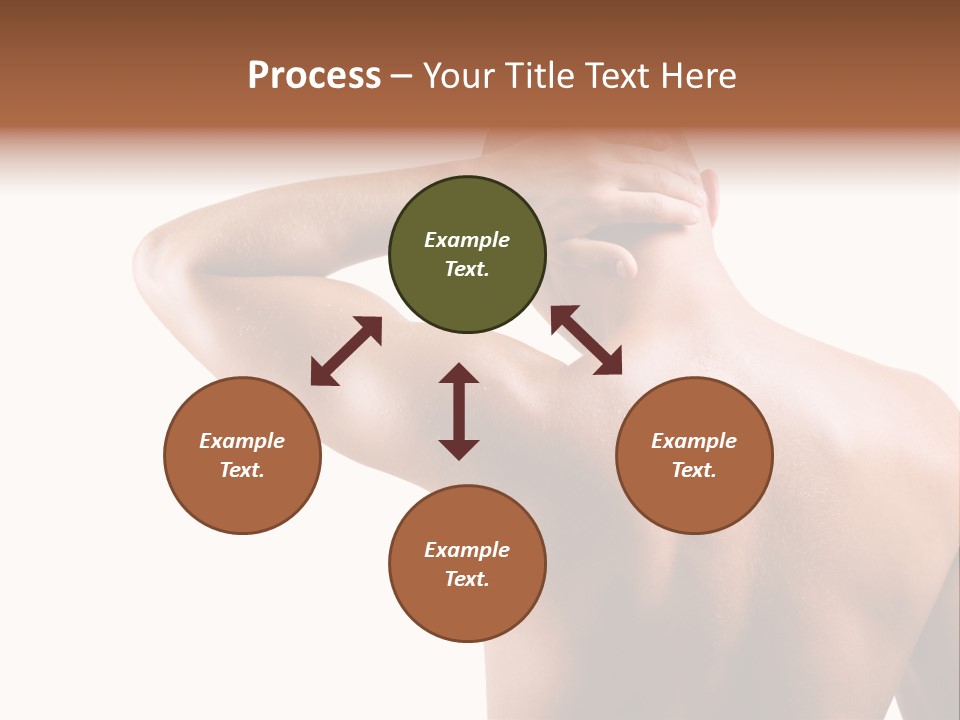 Process – Your Title Text Here

Example Text.

Example Text.

Example Text.

Example Text.